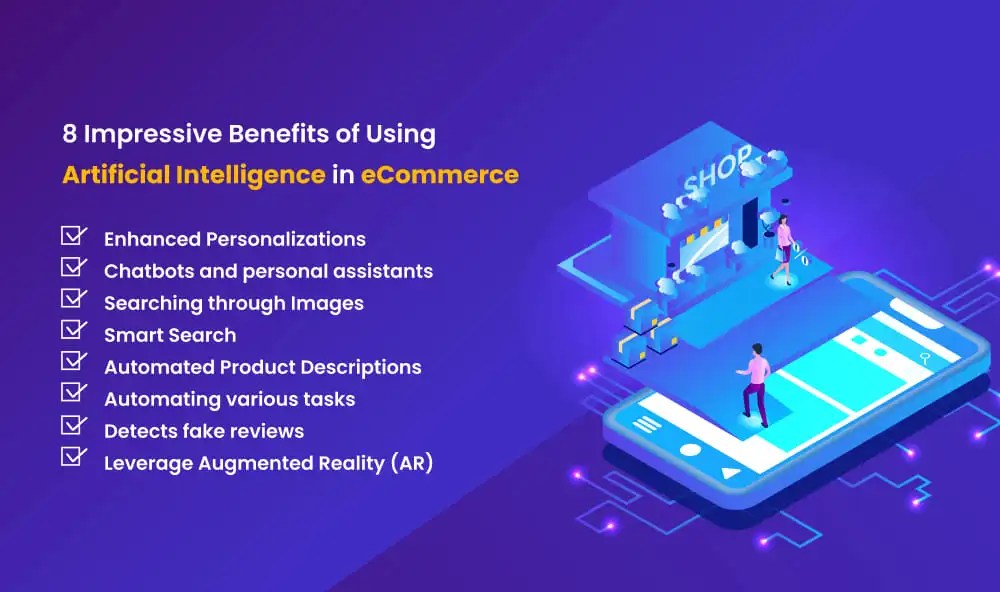 8 Impressive Benefits of Using
Artificial Intelligence in eCommerce

Enhanced Personalizations
Chatbots and personal assistants
Searching through Images
Smart Search
Automated Product Descriptions
Automating various tasks
Detects fake reviews
Leverage Augmented Reality (AR)

SHOP